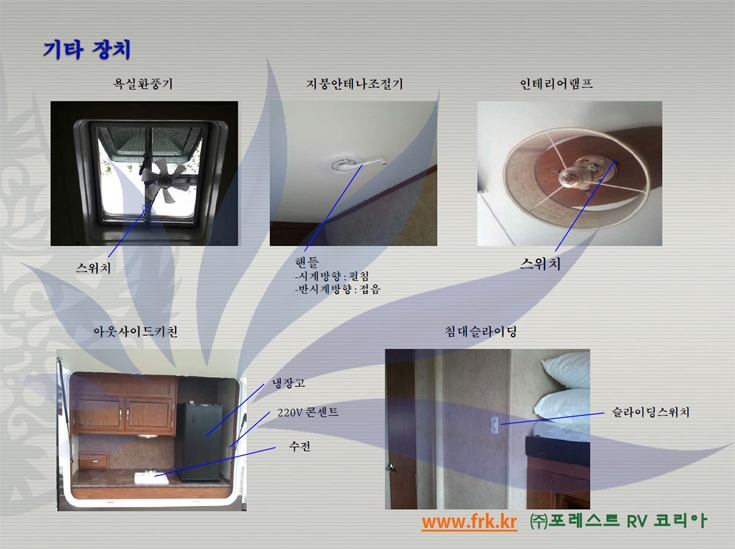 기타 장치

욕실환풍기

스위치

지붕안테나조절기

핸들
-시계방향 : 펼침
-반시계방향 : 접음

인테리어램프

스위치

아웃사이드키친

냉장고

220V 콘센트

수전

침대슬라이딩

슬라이딩스위치

www.frk.kr ㈜포레스트 RV 코리아